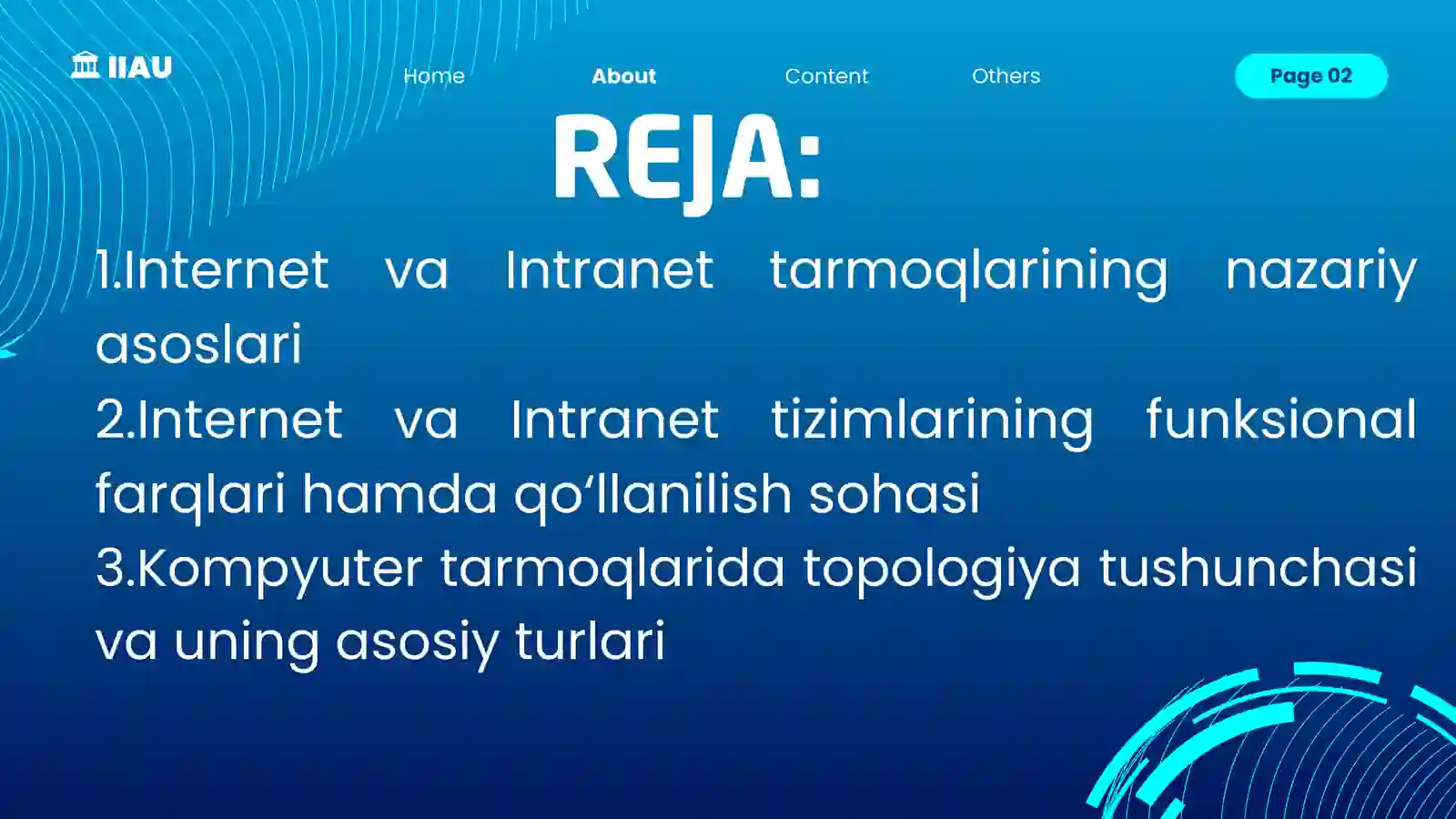 IIAU

Home About Content Others

Page 02

REJA:

1.Internet va Intranet tarmoqlarining nazariy asoslari
2.Internet va Intranet tizimlarining funksional farqlari hamda qo‘llanilish sohasi
3.Kompyuter tarmoqlarida topologiya tushunchasi va uning asosiy turlari